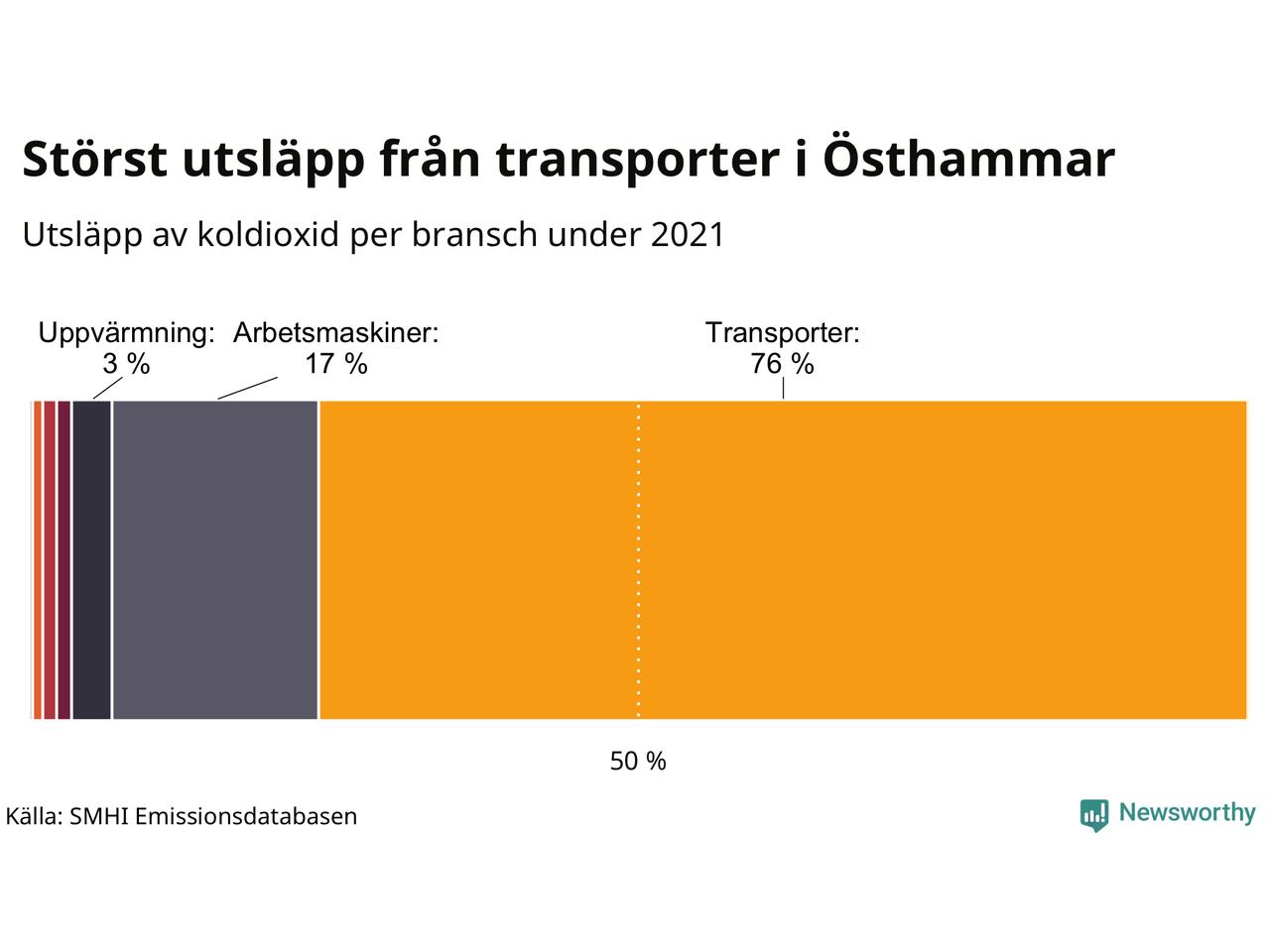 Störst utsläpp från transporter i Östhammar

Utsläpp av koldioxid per bransch under 2021

Uppvärmning: 3 %

Arbetsmaskiner: 17 %

Transporter: 76 %

50 %

Källa: SMHI Emissionsdatabasen

Newsworthy